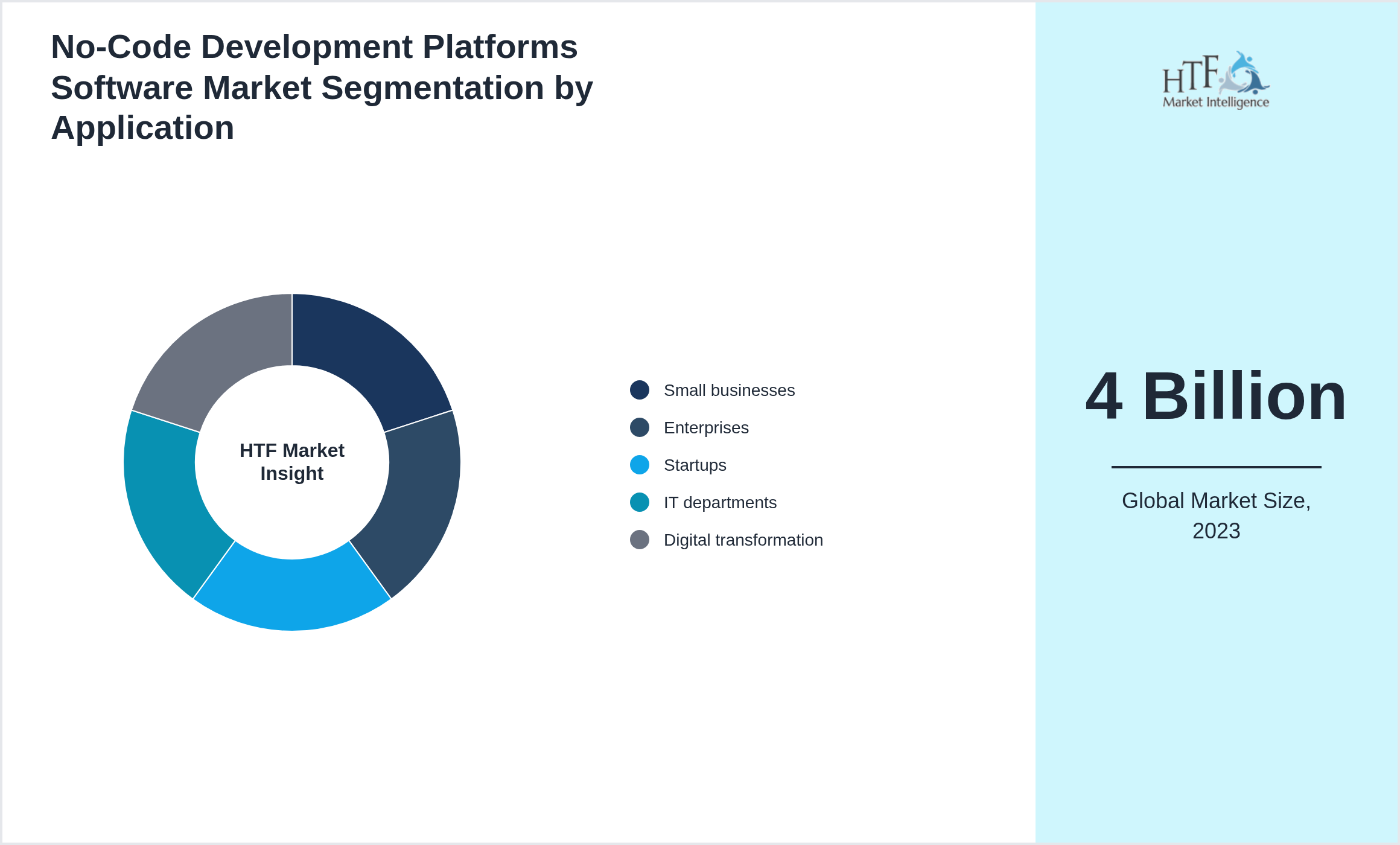 No-Code Development Platforms Software Market Segmentation by Application

HTF Market Insight

Small businesses
Enterprises
Startups
IT departments
Digital transformation

HTF
Market Intelligence

4 Billion

Global Market Size, 2023